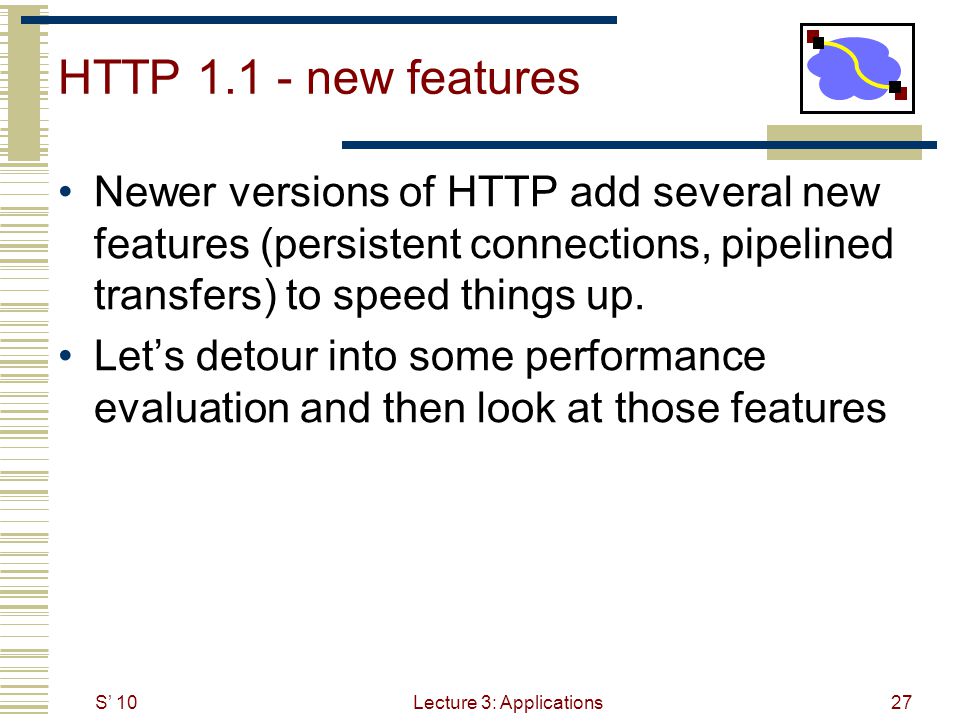 HTTP 1.1 - new features

• Newer versions of HTTP add several new features (persistent connections, pipelined transfers) to speed things up.

• Let’s detour into some performance evaluation and then look at those features

S’ 10

Lecture 3: Applications

27